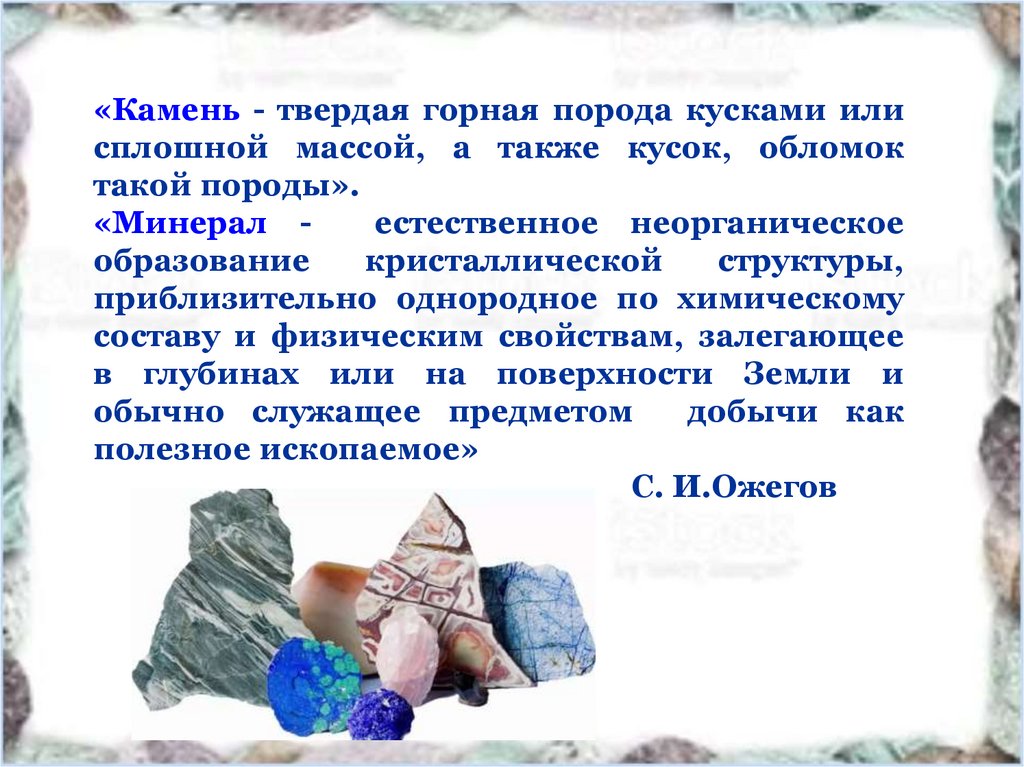 «Камень - твердая горная порода кусками или сплошной массой, а также кусок, обломок такой породы».

«Минерал - естественное неорганическое образование кристаллической структуры, приблизительно однородное по химическому составу и физическим свойствам, залегающее в глубинах или на поверхности Земли и обычно служащее предметом добычи как полезное ископаемое»

С. И.Ожегов